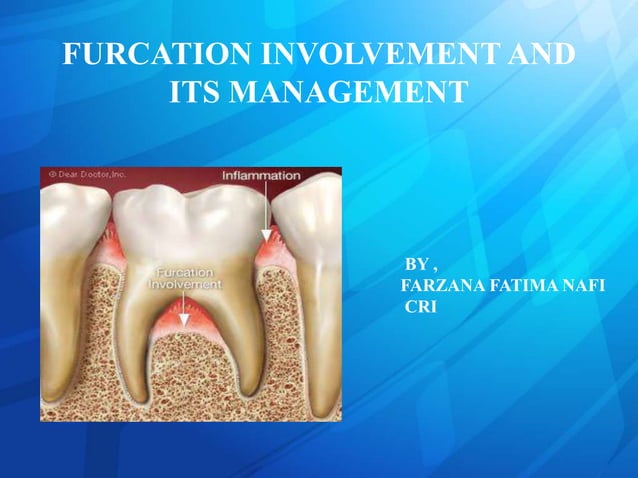 FURCATION INVOLVEMENT AND ITS MANAGEMENT

© Dear Doctor,Inc.

Inflammation

Furcation Involvement

BY ,
FARZANA FATIMA NAFI
CRI